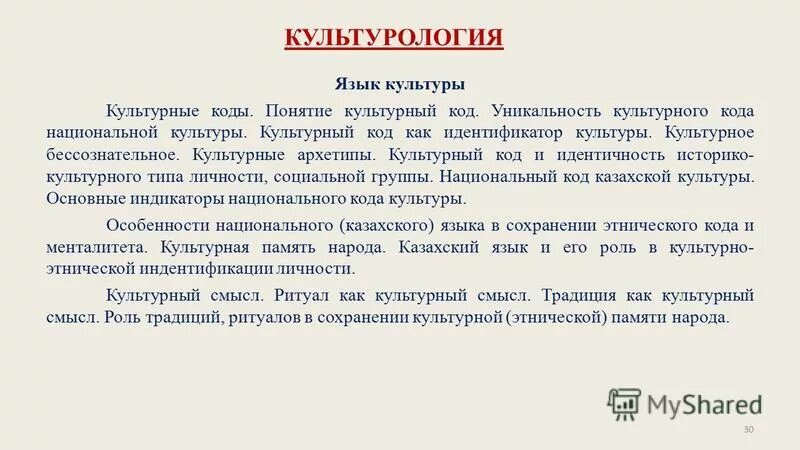 КУЛЬТУРОЛОГИЯ

Язык культуры

Культурные коды. Понятие культурный код. Уникальность культурного кода национальной культуры. Культурный код как идентификатор культуры. Культурное бессознательное. Культурные архетипы. Культурный код и идентичность историко-культурного типа личности, социальной группы. Национальный код казахской культуры. Основные индикаторы национального кода культуры.

Особенности национального (казахского) языка в сохранении этнического кода и менталитета. Культурная память народа. Казахский язык и его роль в культурно-этнической индентификации личности.

Культурный смысл. Ритуал как культурный смысл. Традиция как культурный смысл. Роль традиций, ритуалов в сохранении культурной (этнической) памяти народа.

MyShared

30